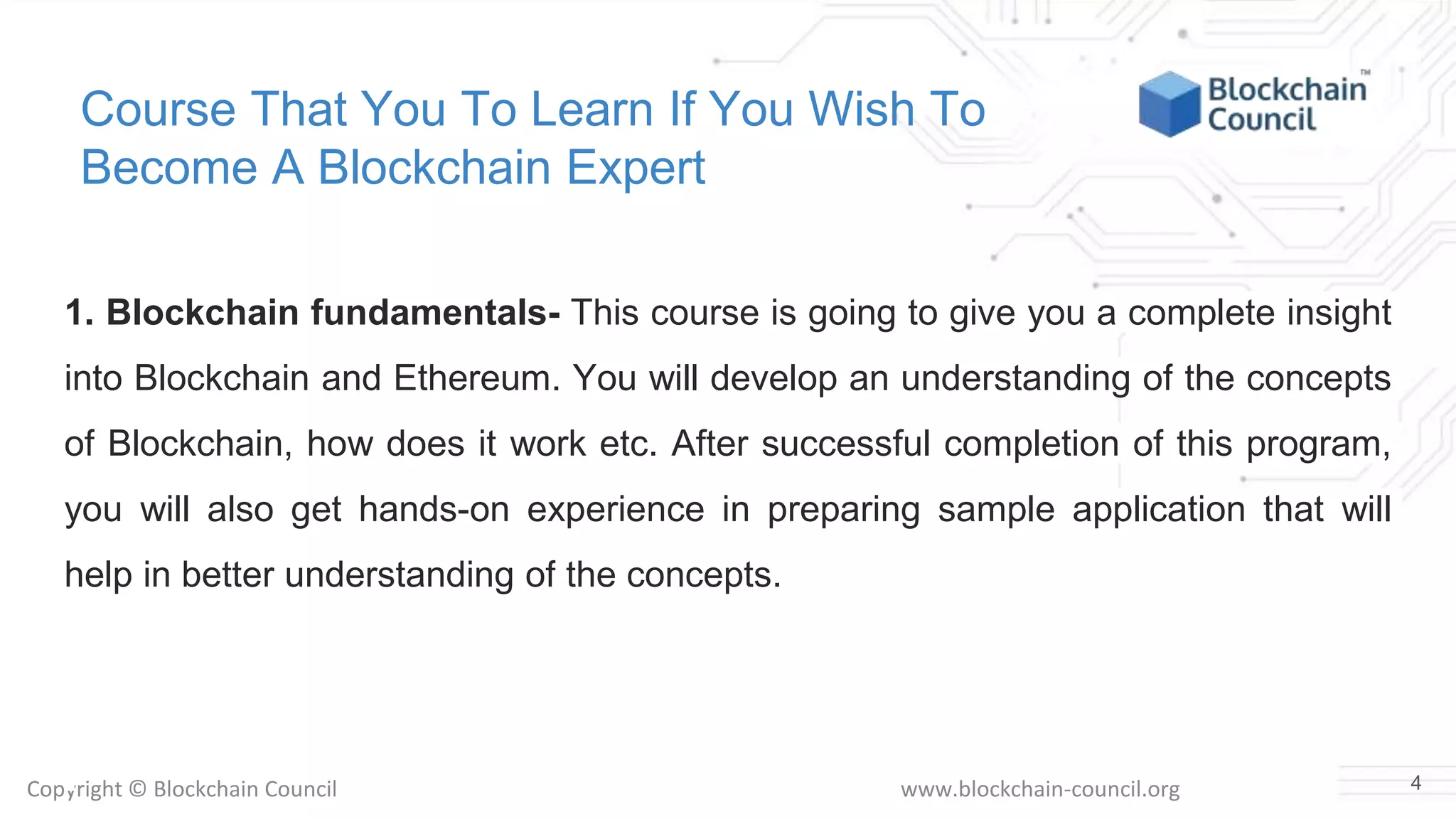 Course That You To Learn If You Wish To Become A Blockchain Expert

Blockchain Council™

1. Blockchain fundamentals- This course is going to give you a complete insight into Blockchain and Ethereum. You will develop an understanding of the concepts of Blockchain, how does it work etc. After successful completion of this program, you will also get hands-on experience in preparing sample application that will help in better understanding of the concepts.

Copyright © Blockchain Council

www.blockchain-council.org

4